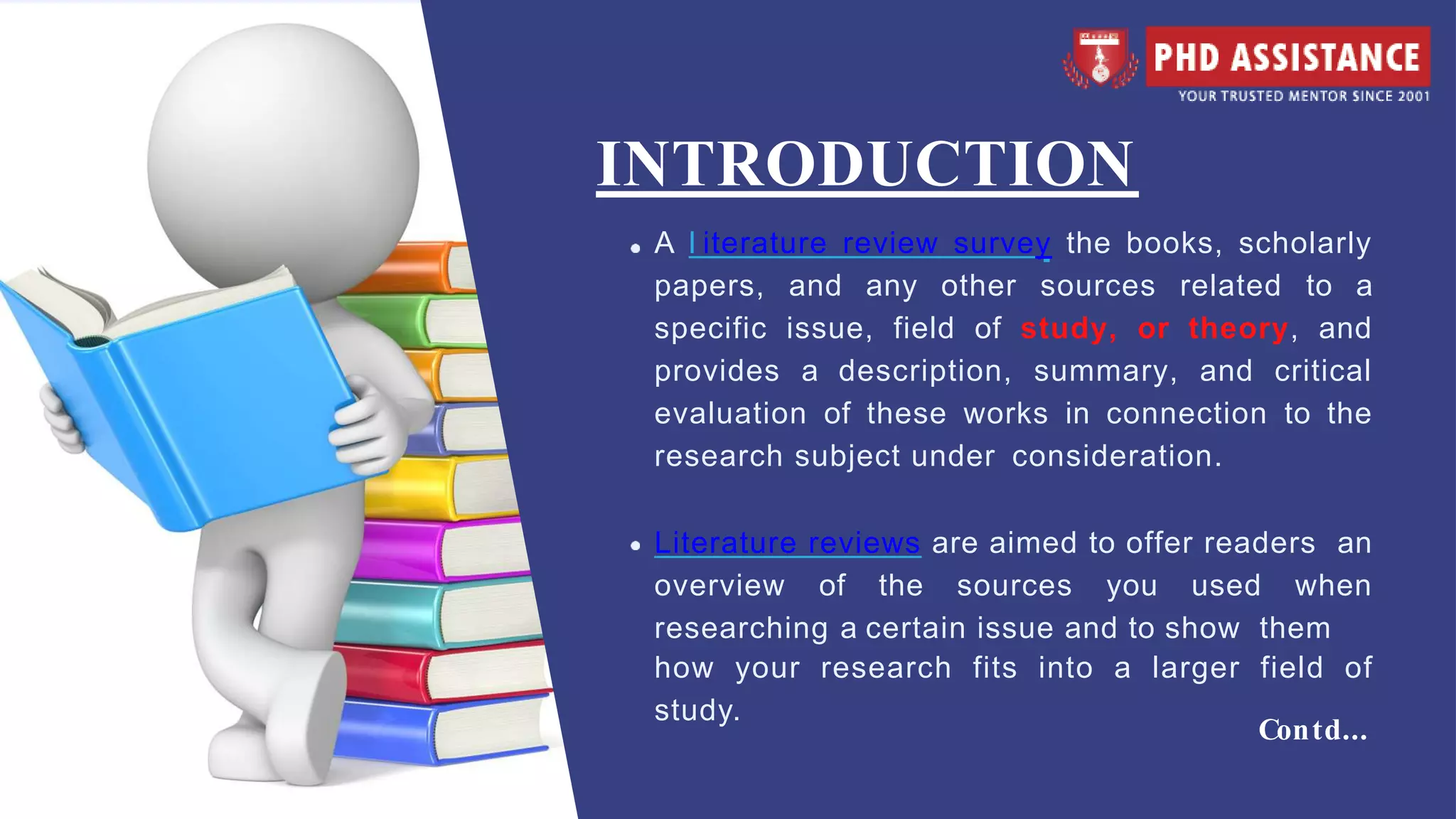 PHD ASSISTANCE
YOUR TRUSTED MENTOR SINCE 2001

INTRODUCTION

• A literature review survey the books, scholarly papers, and any other sources related to a specific issue, field of study, or theory, and provides a description, summary, and critical evaluation of these works in connection to the research subject under consideration.

• Literature reviews are aimed to offer readers an overview of the sources you used when researching a certain issue and to show them how your research fits into a larger field of study.

Contd...